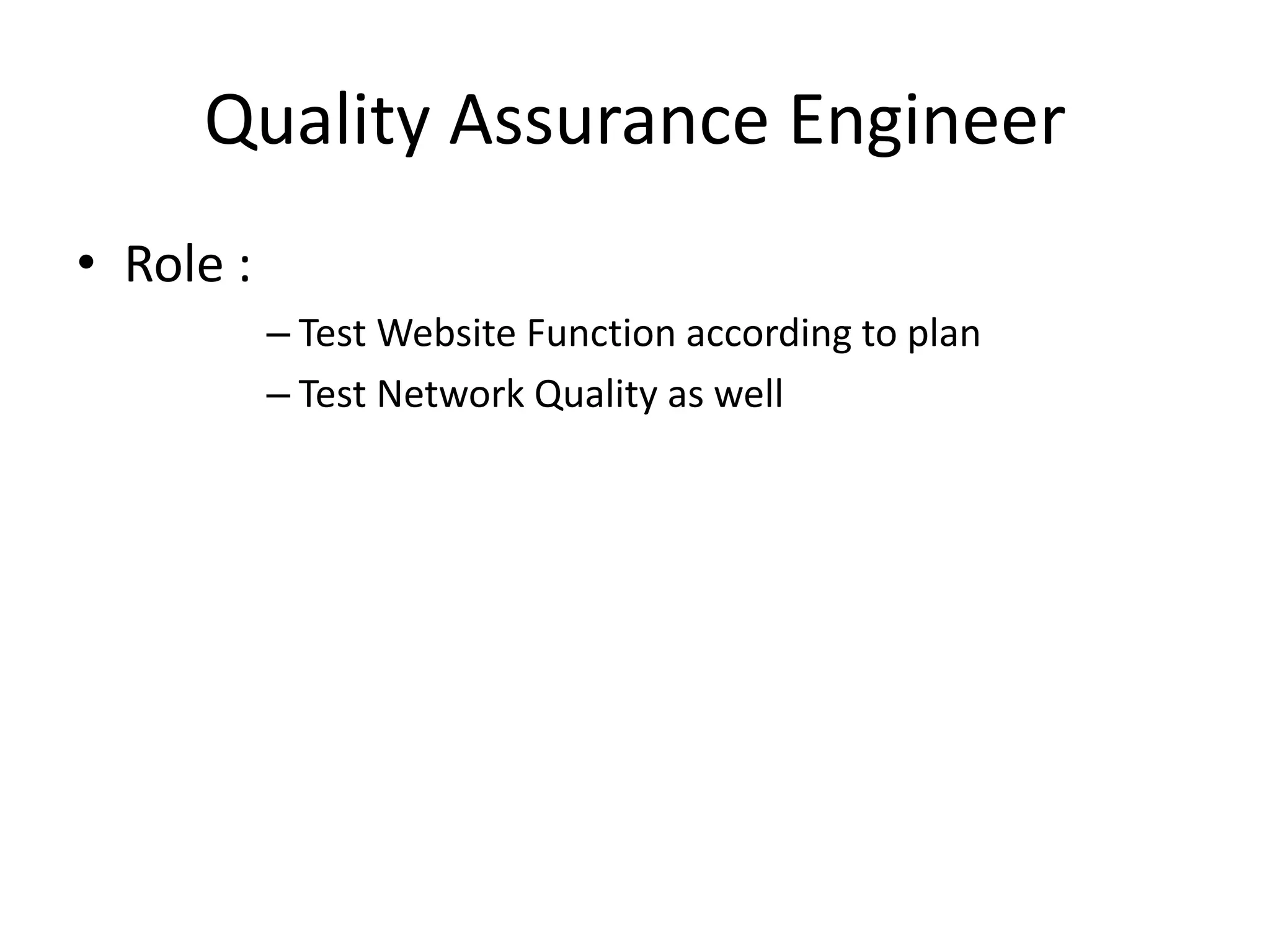 Quality Assurance Engineer

• Role :

– Test Website Function according to plan

– Test Network Quality as well